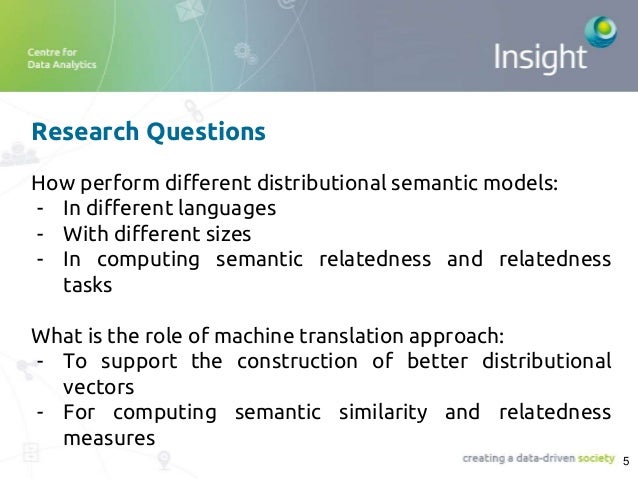 Centre for
Data Analytics

Insight

Research Questions

How perform different distributional semantic models:
- In different languages
- With different sizes
- In computing semantic relatedness and relatedness tasks

What is the role of machine translation approach:
- To support the construction of better distributional vectors
- For computing semantic similarity and relatedness measures

creating a data-driven society 5